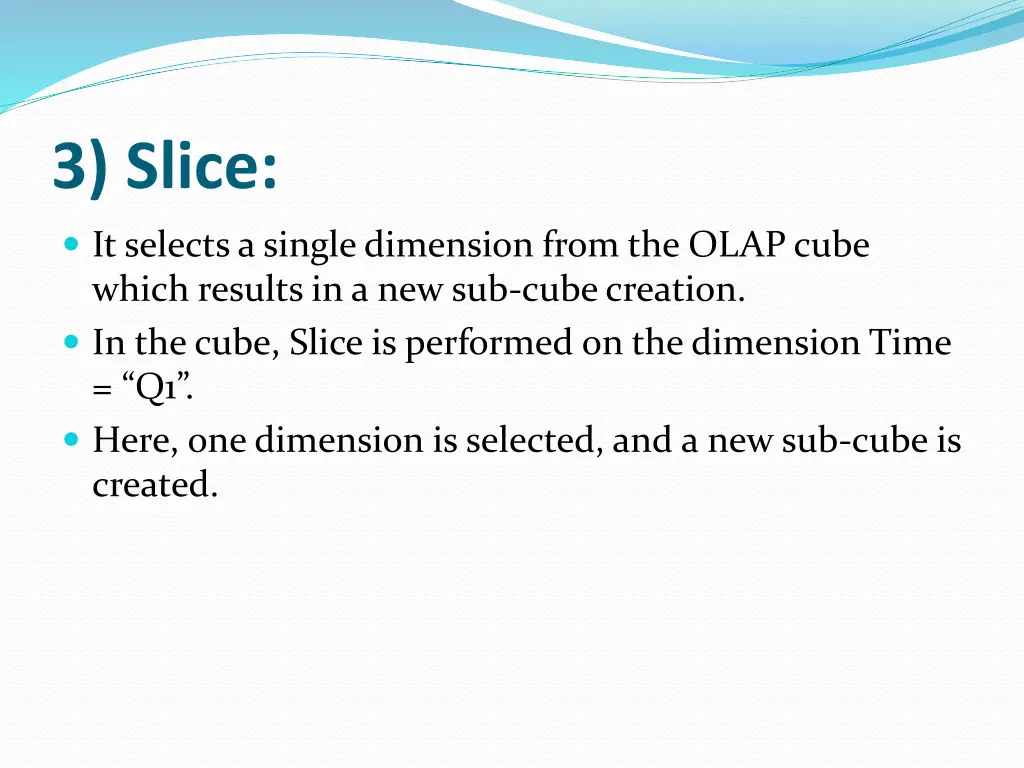 3) Slice:

It selects a single dimension from the OLAP cube which results in a new sub-cube creation.

In the cube, Slice is performed on the dimension Time = “Q1”.

Here, one dimension is selected, and a new sub-cube is created.